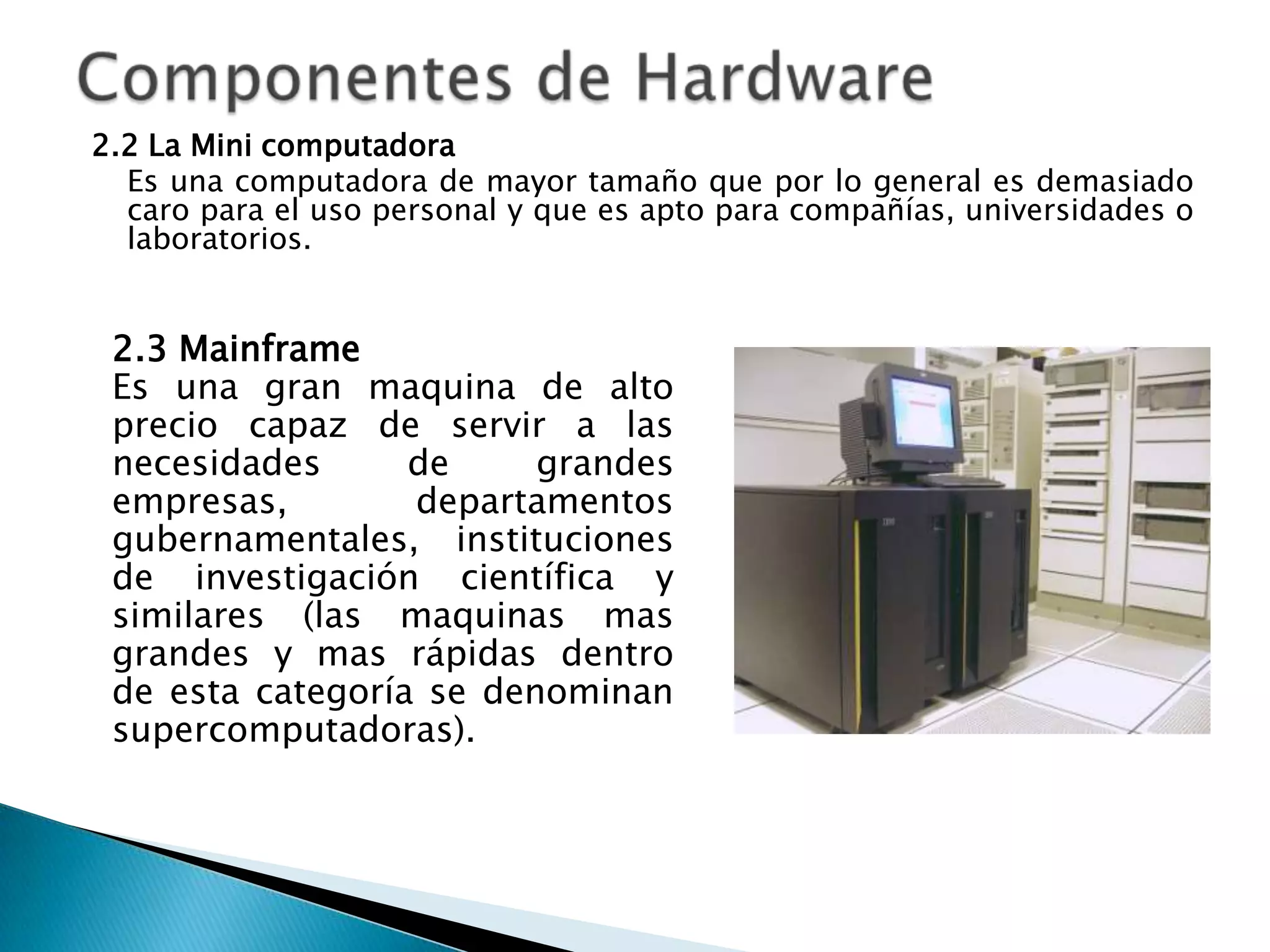 Componentes de Hardware

2.2 La Mini computadora

Es una computadora de mayor tamaño que por lo general es demasiado caro para el uso personal y que es apto para compañías, universidades o laboratorios.

2.3 Mainframe

Es una gran maquina de alto precio capaz de servir a las necesidades de grandes empresas, departamentos gubernamentales, instituciones de investigación científica y similares (las maquinas mas grandes y mas rápidas dentro de esta categoría se denominan supercomputadoras).